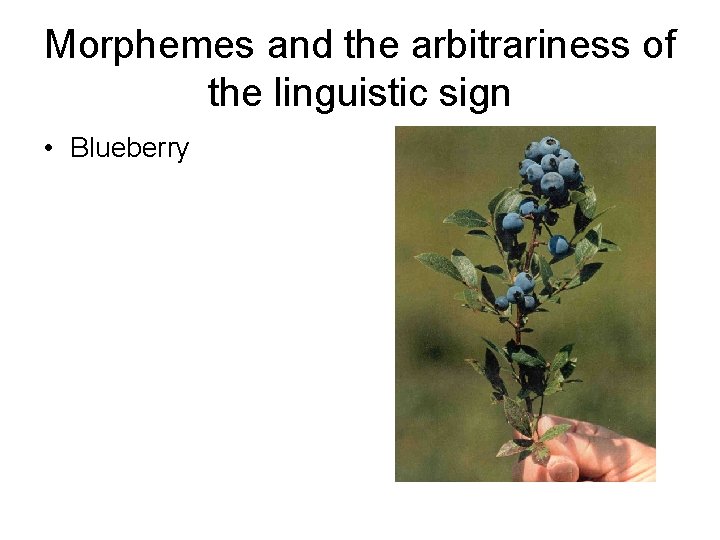 Morphemes and the arbitrariness of the linguistic sign

• Blueberry